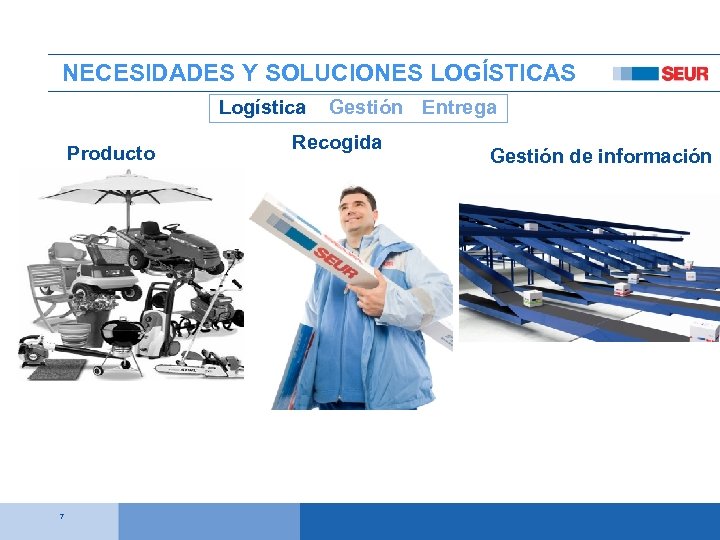 NECESIDADES Y SOLUCIONES LOGÍSTICAS

SEUR

Logística Gestión Entrega

Producto

Recogida

Gestión de información

SEUR

7